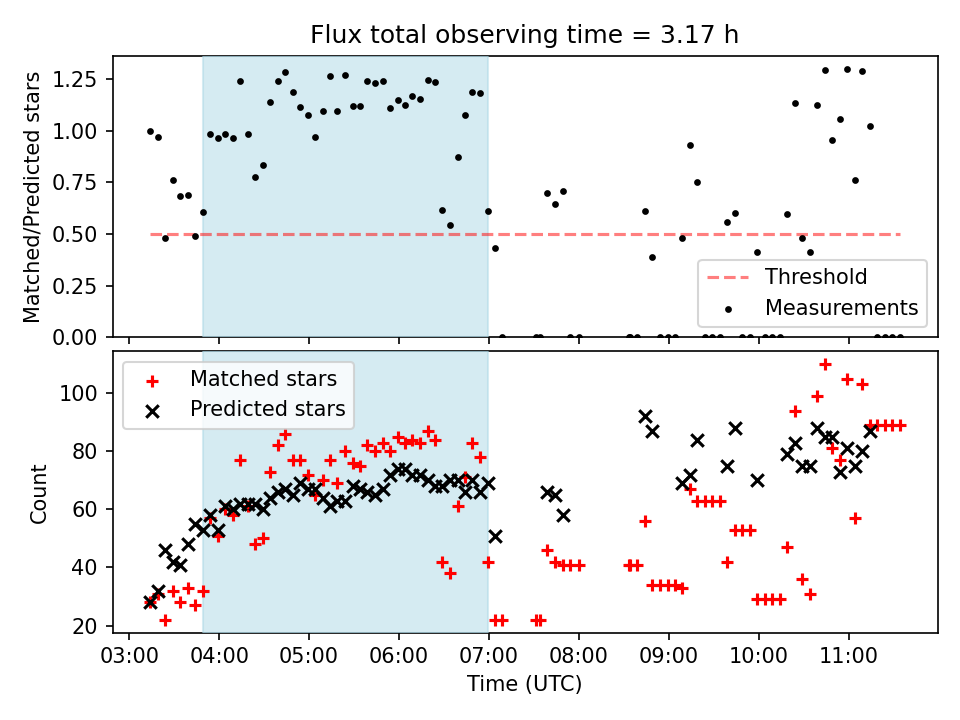 Flux total observing time = 3.17 h

Matched/Predicted stars

1.25
1.00
0.75
0.50
0.25
0.00

Threshold
Measurements

Matched stars
Predicted stars

Count

100
80
60
40
20

03:00 04:00 05:00 06:00 07:00 08:00 09:00 10:00 11:00

Time (UTC)